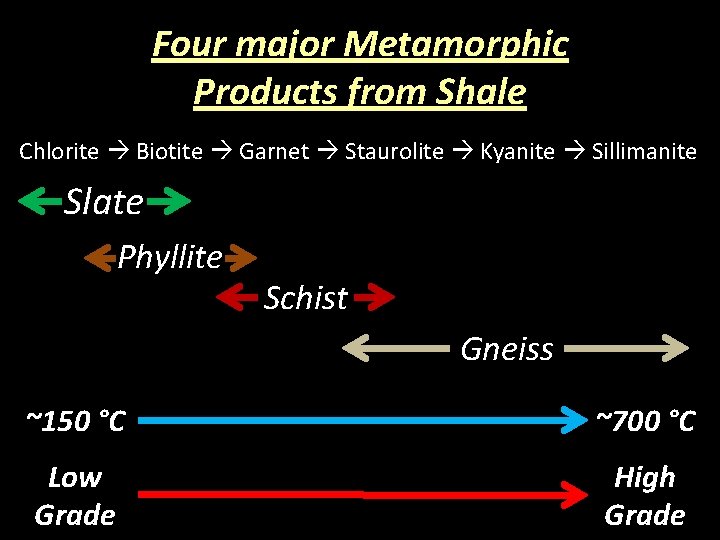 Four major Metamorphic Products from Shale

Chlorite → Biotite → Garnet → Staurolite → Kyanite → Sillimanite

Slate

Phyllite

Schist

Gneiss

~150 °C ~700 °C

Low Grade High Grade